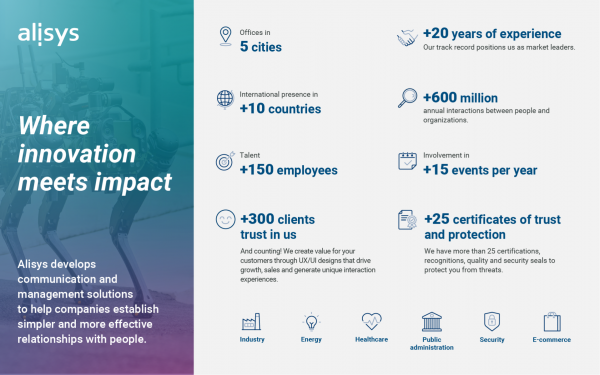 alisys

Where innovation meets impact

Alisys develops communication and management solutions to help companies establish simpler and more effective relationships with people.

Offices in
5 cities

International presence in
+10 countries

Talent
+150 employees

+300 clients trust in us
And counting! We create value for your customers through UX/UI designs that drive growth, sales and generate unique interaction experiences.

+20 years of experience
Our track record positions us as market leaders.

+600 million
annual interactions between people and organizations.

Involvement in
+15 events per year

+25 certificates of trust and protection
We have more than 25 certifications, recognitions, quality and security seals to protect you from threats.

Industry

Energy

Healthcare

Public administration

Security

E-commerce